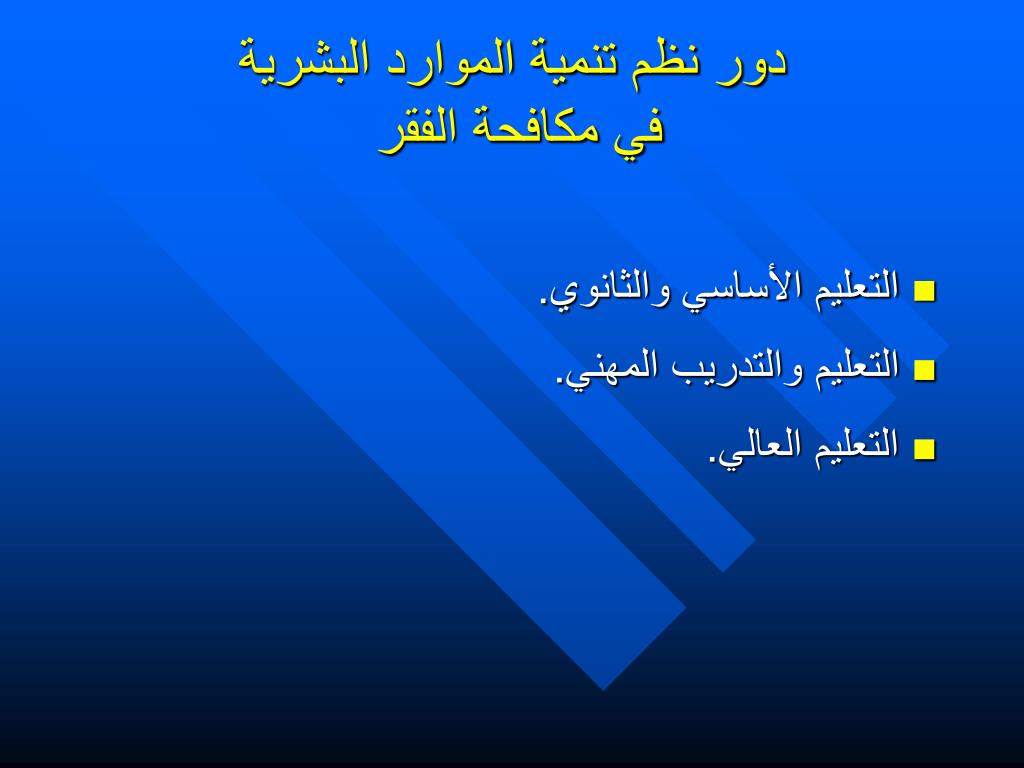 دور نظم تنمية الموارد البشرية
في مكافحة الفقر

■ التعليم الأساسي والثانوي.
■ التعليم والتدريب المهني.
■ التعليم العالي.